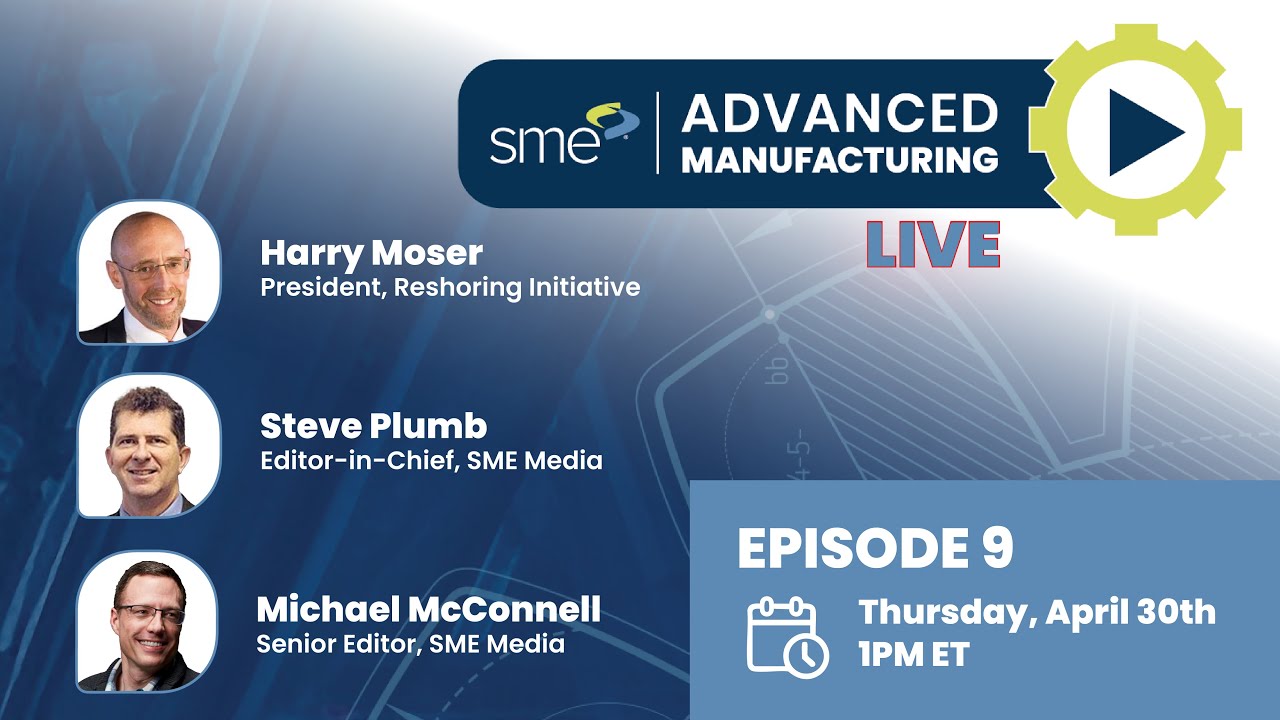 sme

ADVANCED MANUFACTURING

LIVE

Harry Moser
President, Reshoring Initiative

Steve Plumb
Editor-in-Chief, SME Media

Michael McConnell
Senior Editor, SME Media

EPISODE 9

Thursday, April 30th
1PM ET